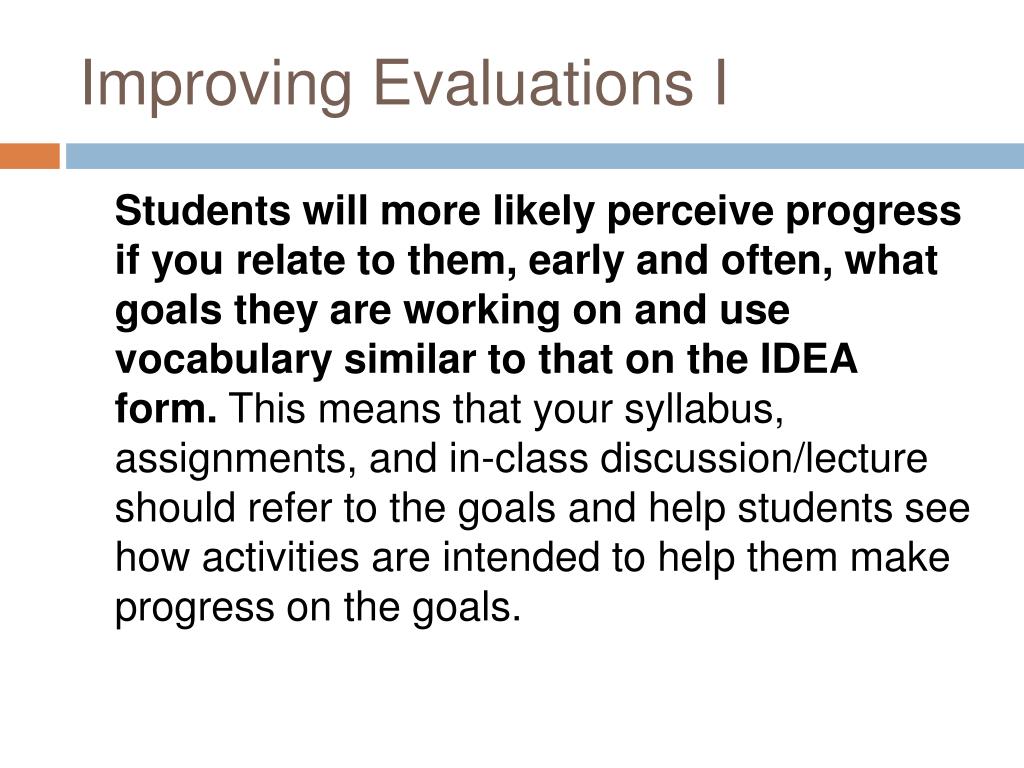 Improving Evaluations I

Students will more likely perceive progress if you relate to them, early and often, what goals they are working on and use vocabulary similar to that on the IDEA form. This means that your syllabus, assignments, and in-class discussion/lecture should refer to the goals and help students see how activities are intended to help them make progress on the goals.